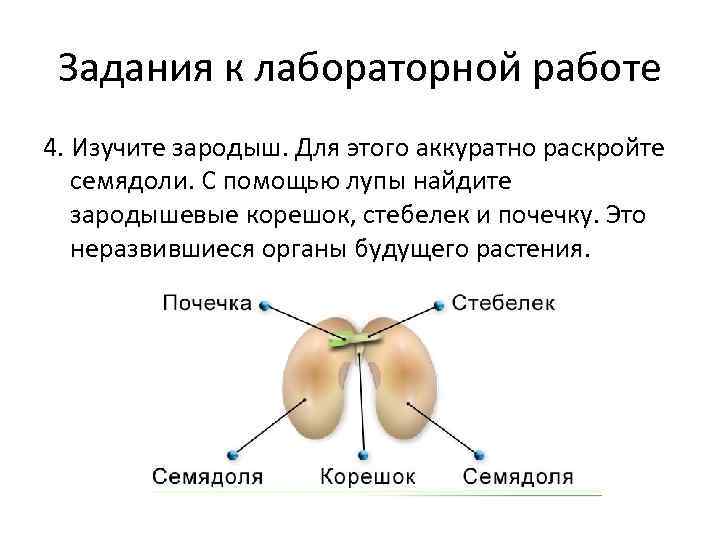 Задания к лабораторной работе

4. Изучите зародыш. Для этого аккуратно раскройте семядоли. С помощью лупы найдите зародышевые корешок, стебелек и почечку. Это неразвившиеся органы будущего растения.

Почечка

Стебелек

Семядоля

Корешок

Семядоля